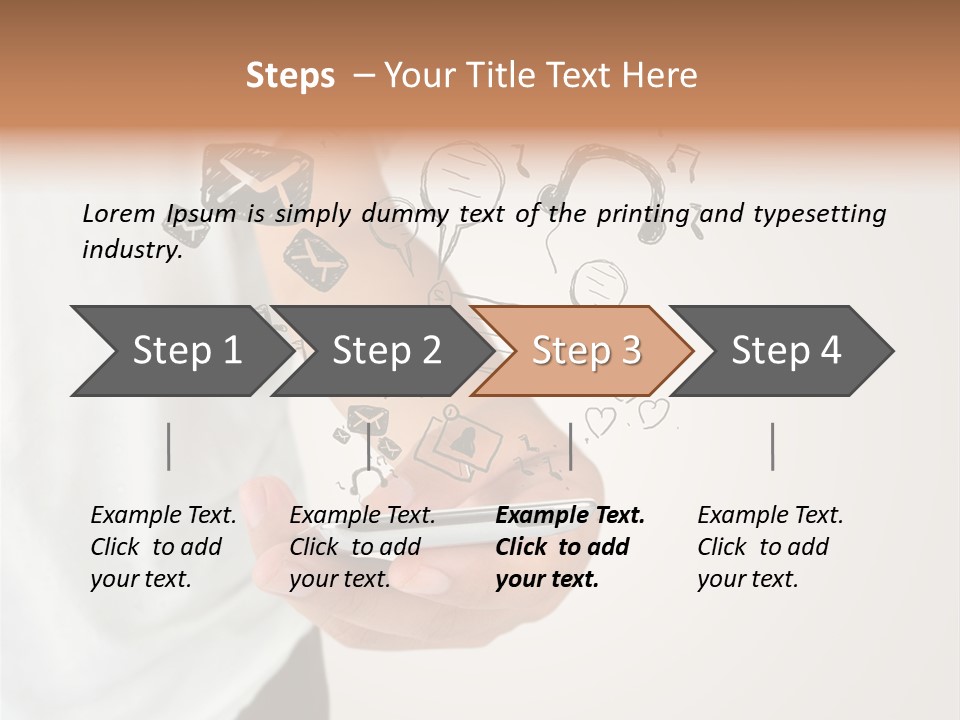 Steps – Your Title Text Here

Lorem Ipsum is simply dummy text of the printing and typesetting industry.

Step 1

Step 2

Step 3

Step 4

Example Text. Click to add your text.

Example Text. Click to add your text.

Example Text. Click to add your text.

Example Text. Click to add your text.